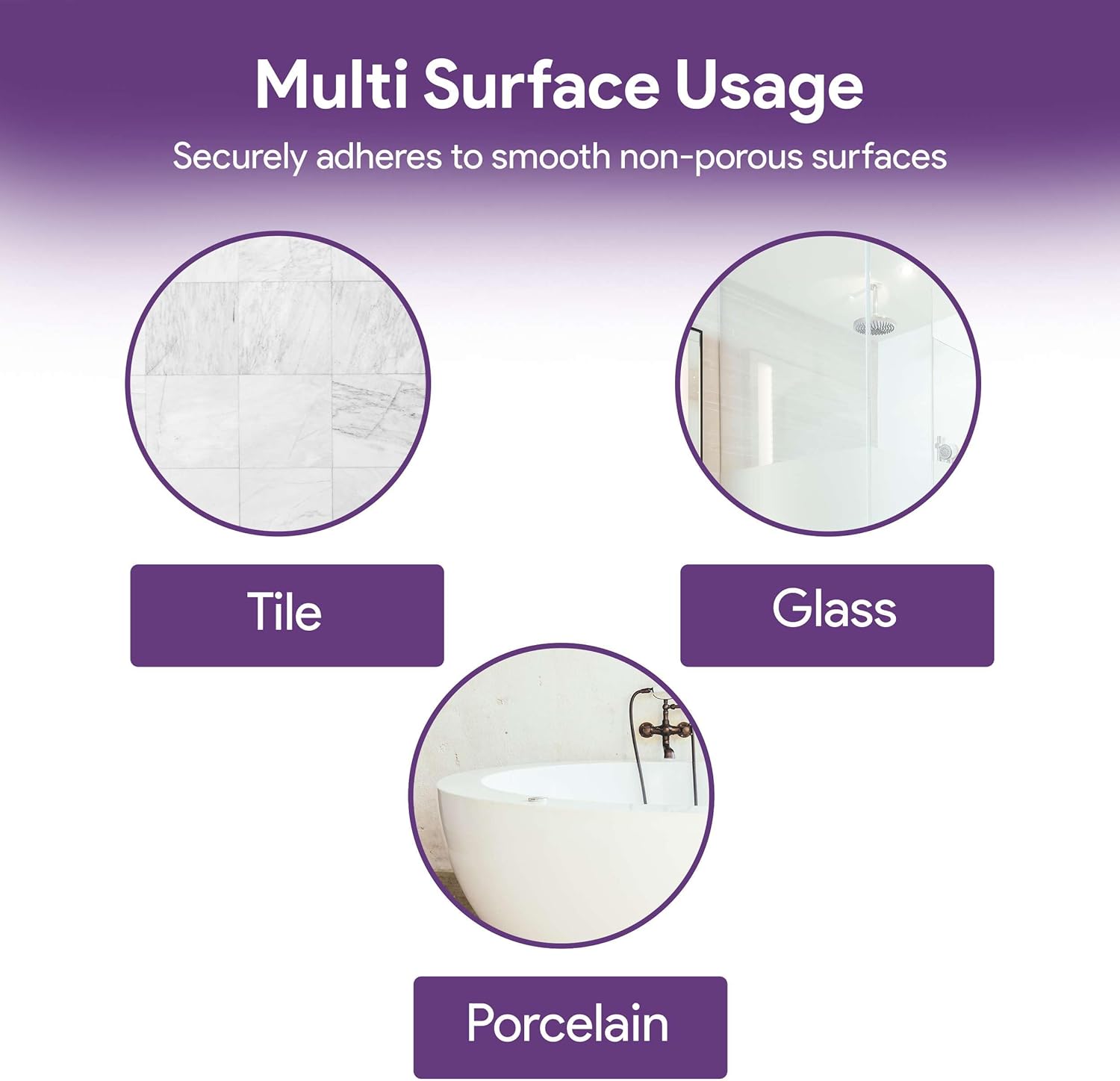 Multi Surface Usage

Securely adheres to smooth non-porous surfaces

Tile

Glass

Porcelain